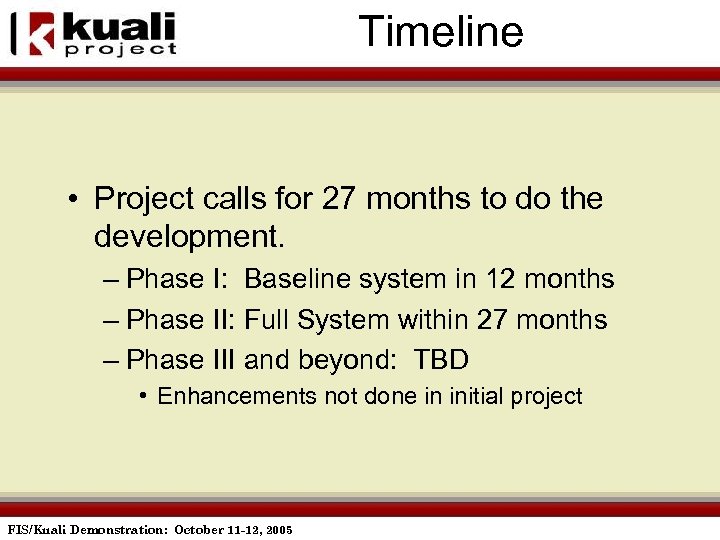 kuali project

Timeline

• Project calls for 27 months to do the development.
– Phase I: Baseline system in 12 months
– Phase II: Full System within 27 months
– Phase III and beyond: TBD
• Enhancements not done in initial project

FIS/Kuali Demonstration: October 11-12, 2005